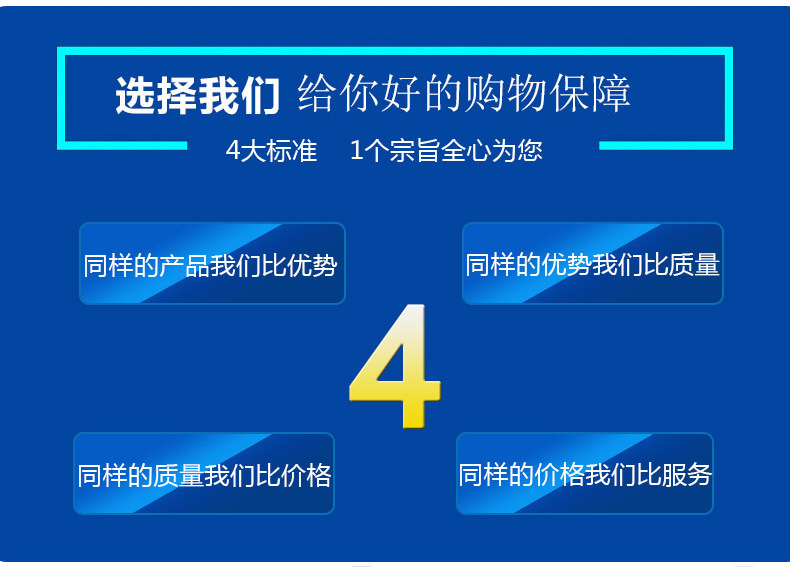 选择我们 给你好的购物保障

4大标准 1个宗旨全心为您

同样的产品我们比优势

同样的优势我们比质量

4

同样的质量我们比价格

同样的价格我们比服务